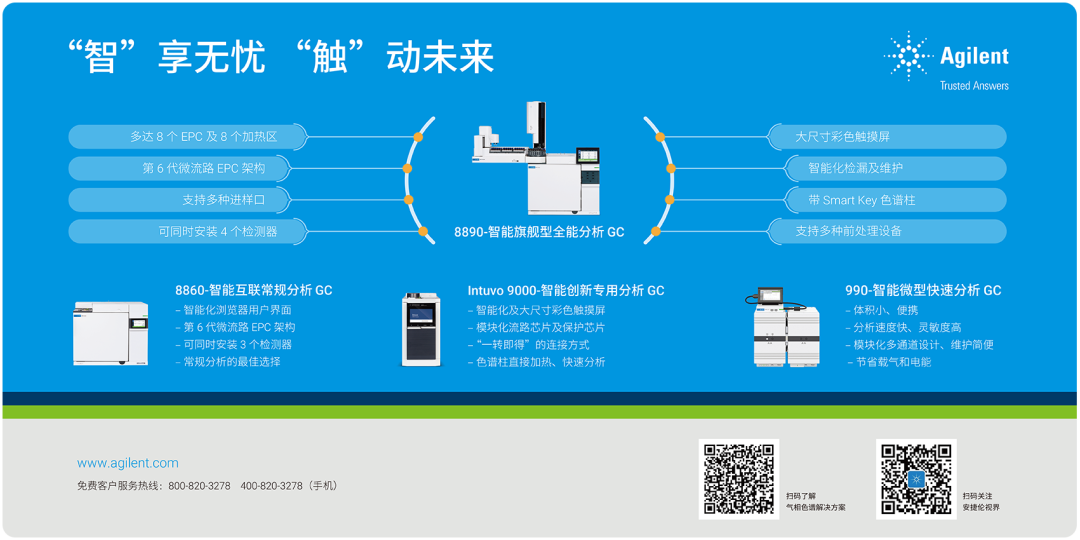 “智”享无忧 “触”动未来

Agilent
Trusted Answers

多达 8 个 EPC 及 8 个加热区
第 6 代微流路 EPC 架构
支持多种进样口
可同时安装 4 个检测器

8890-智能旗舰型全能分析 GC

大尺寸彩色触摸屏
智能化检漏及维护
带 Smart Key 色谱柱
支持多种前处理设备

8860-智能互联常规分析 GC
– 智能化浏览器用户界面
– 第 6 代微流路 EPC 架构
– 可同时安装 3 个检测器
– 常规分析的最佳选择

Intuvo 9000-智能创新专用分析 GC
– 智能化及大尺寸彩色触摸屏
– 模块化流路芯片及保护芯片
– “一转即得”的连接方式
– 色谱柱直接加热、快速分析

990-智能微型快速分析 GC
– 体积小、便携
– 分析速度快、灵敏度高
– 模块化多通道设计、维护简便
– 节省载气和电能

www.agilent.com
免费客户服务热线：800-820-3278 400-820-3278（手机）

扫码了解
气相色谱解决方案

扫码关注
安捷伦视界